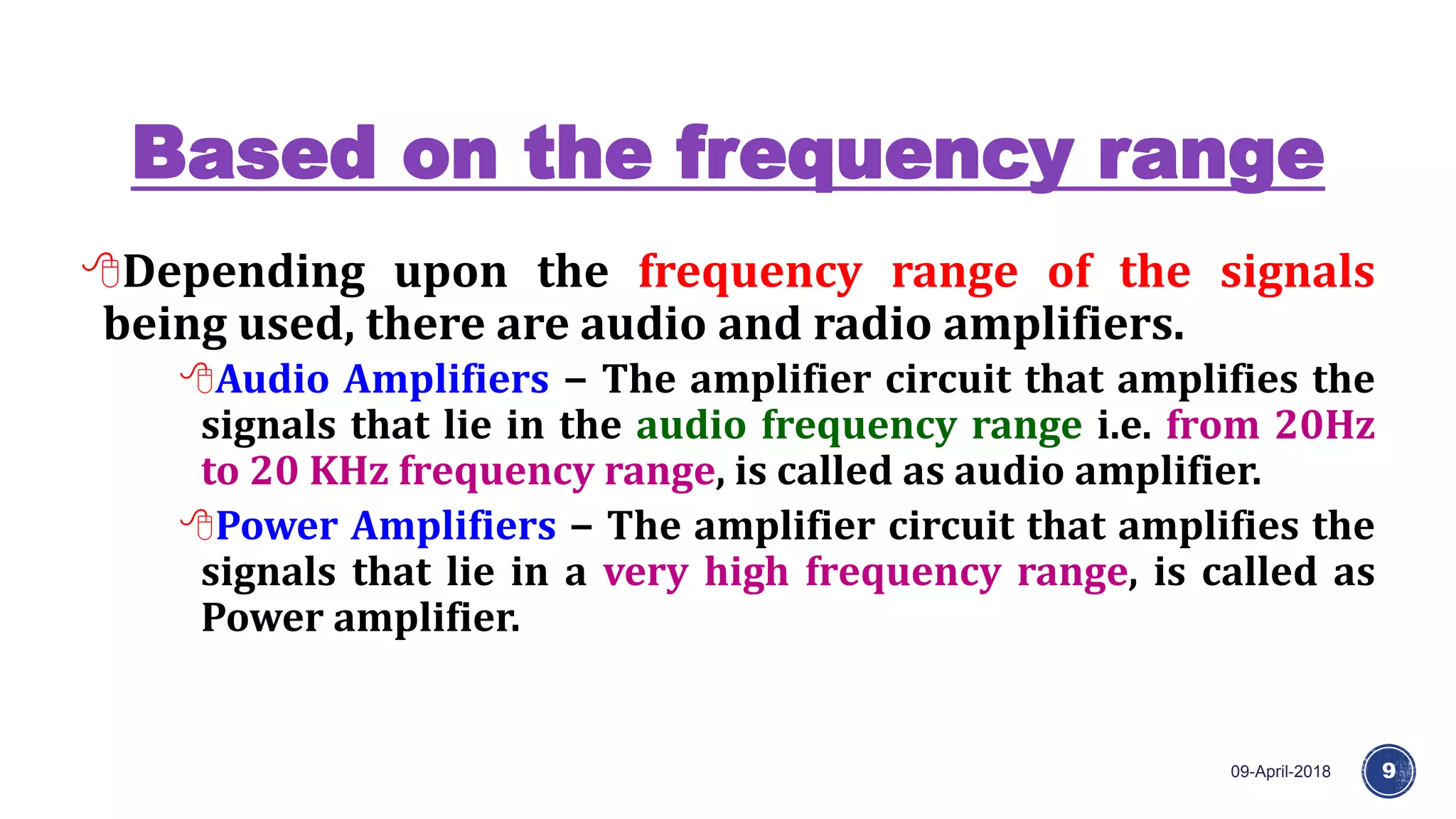 Based on the frequency range

Depending upon the frequency range of the signals being used, there are audio and radio amplifiers.

Audio Amplifiers – The amplifier circuit that amplifies the signals that lie in the audio frequency range i.e. from 20Hz to 20 KHz frequency range, is called as audio amplifier.

Power Amplifiers – The amplifier circuit that amplifies the signals that lie in a very high frequency range, is called as Power amplifier.

09-April-2018

9